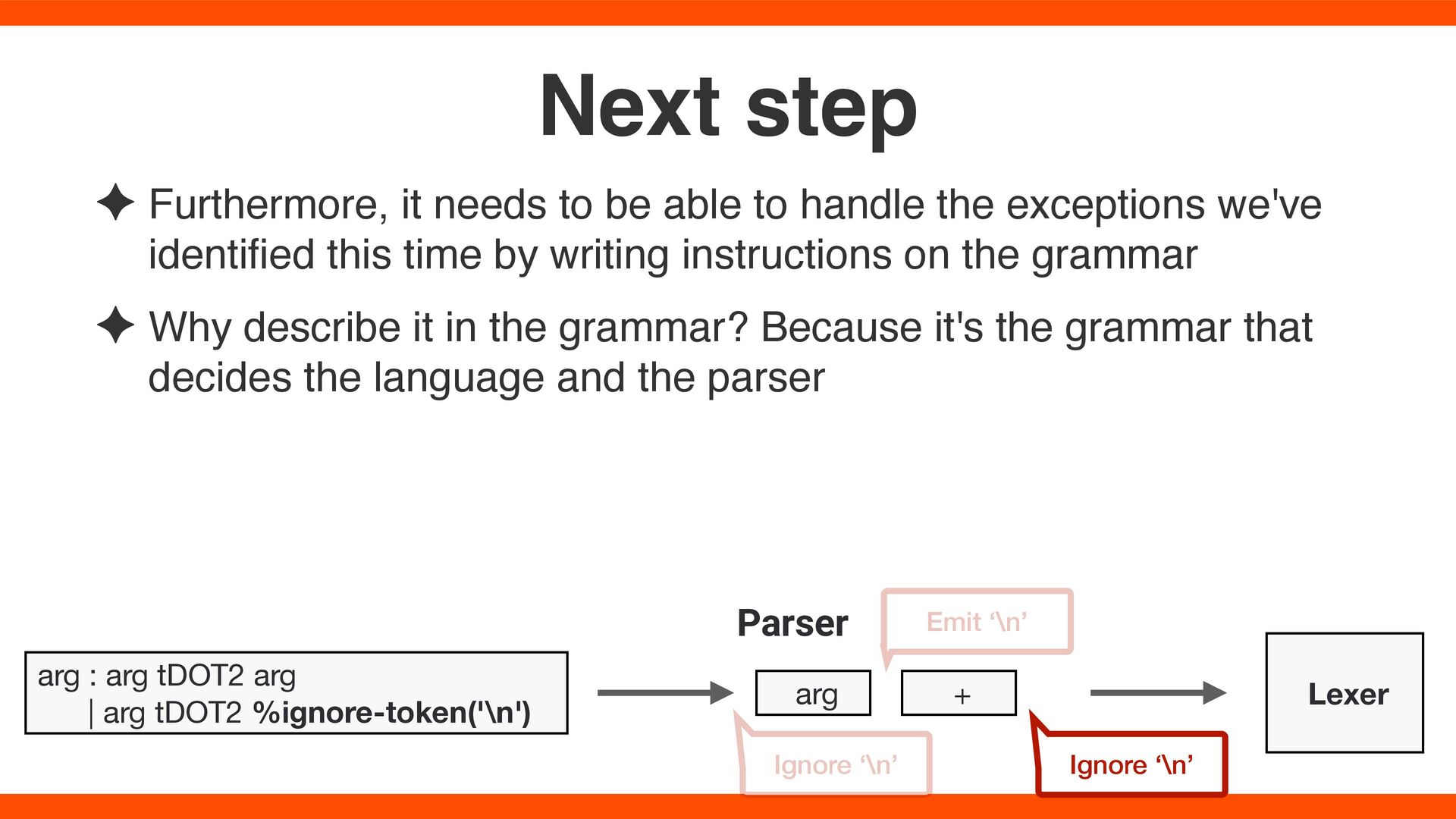 Next step

✦ Furthermore, it needs to be able to handle the exceptions we've identified this time by writing instructions on the grammar

✦ Why describe it in the grammar? Because it's the grammar that decides the language and the parser

arg : arg tDOT2 arg
| arg tDOT2 %ignore-token('\n')

Parser

Emit ‘\n’

arg

+

Ignore ‘\n’

Ignore ‘\n’

Lexer